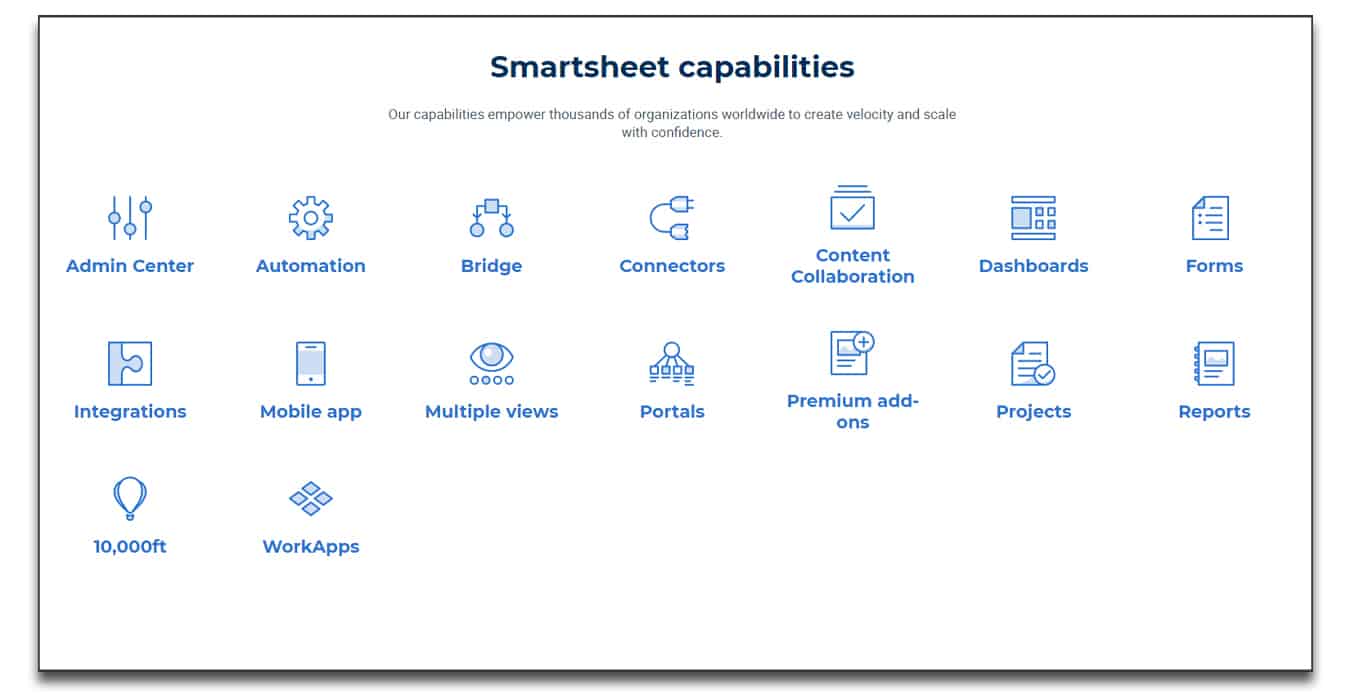 Smartsheet capabilities

Our capabilities empower thousands of organizations worldwide to create velocity and scale with confidence.

Admin Center

Automation

Bridge

Connectors

Content Collaboration

Dashboards

Forms

Integrations

Mobile app

Multiple views

Portals

Premium add-ons

Projects

Reports

10,000ft

WorkApps